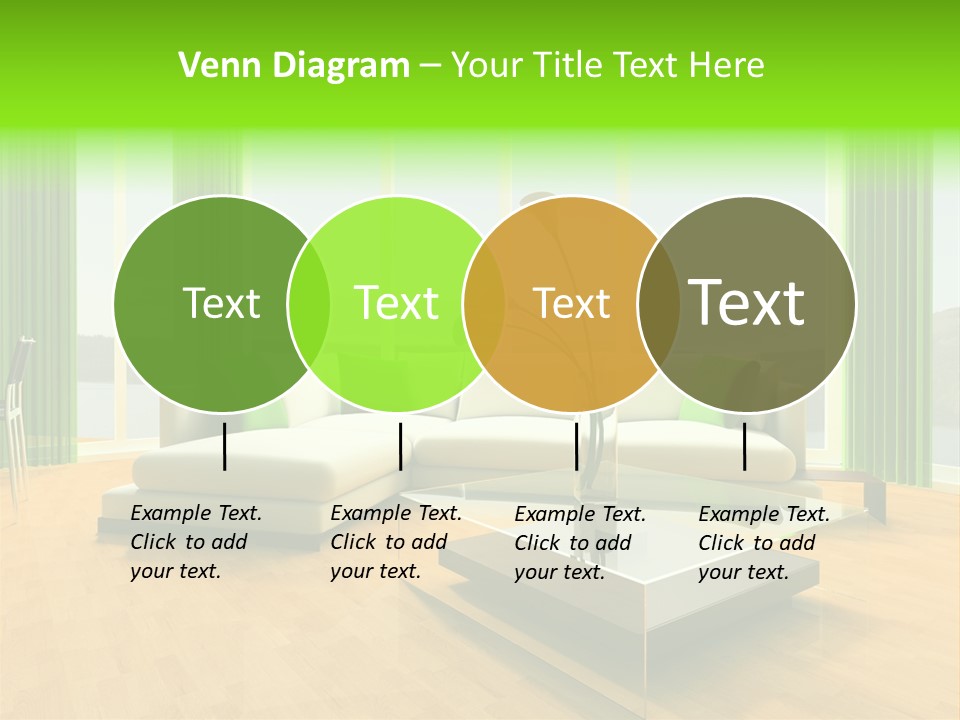 Venn Diagram – Your Title Text Here

Text

Text

Text

Text

Example Text. Click to add your text.

Example Text. Click to add your text.

Example Text. Click to add your text.

Example Text. Click to add your text.